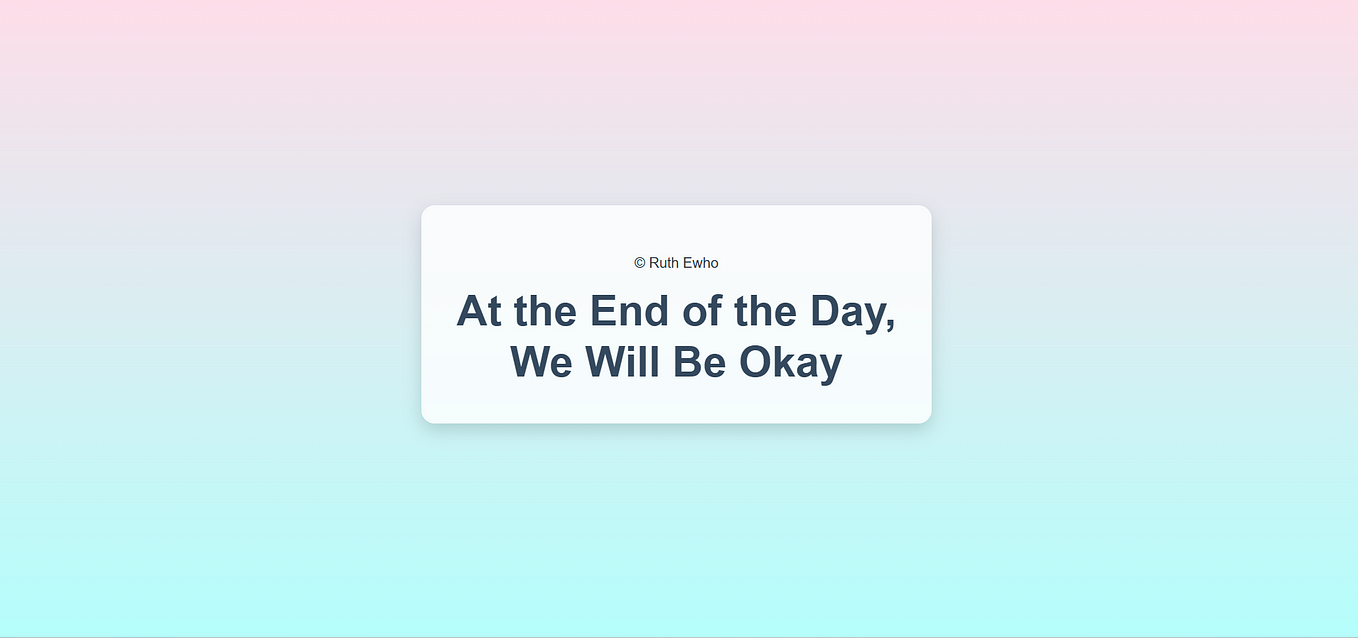 © Ruth Ewho

At the End of the Day, We Will Be Okay